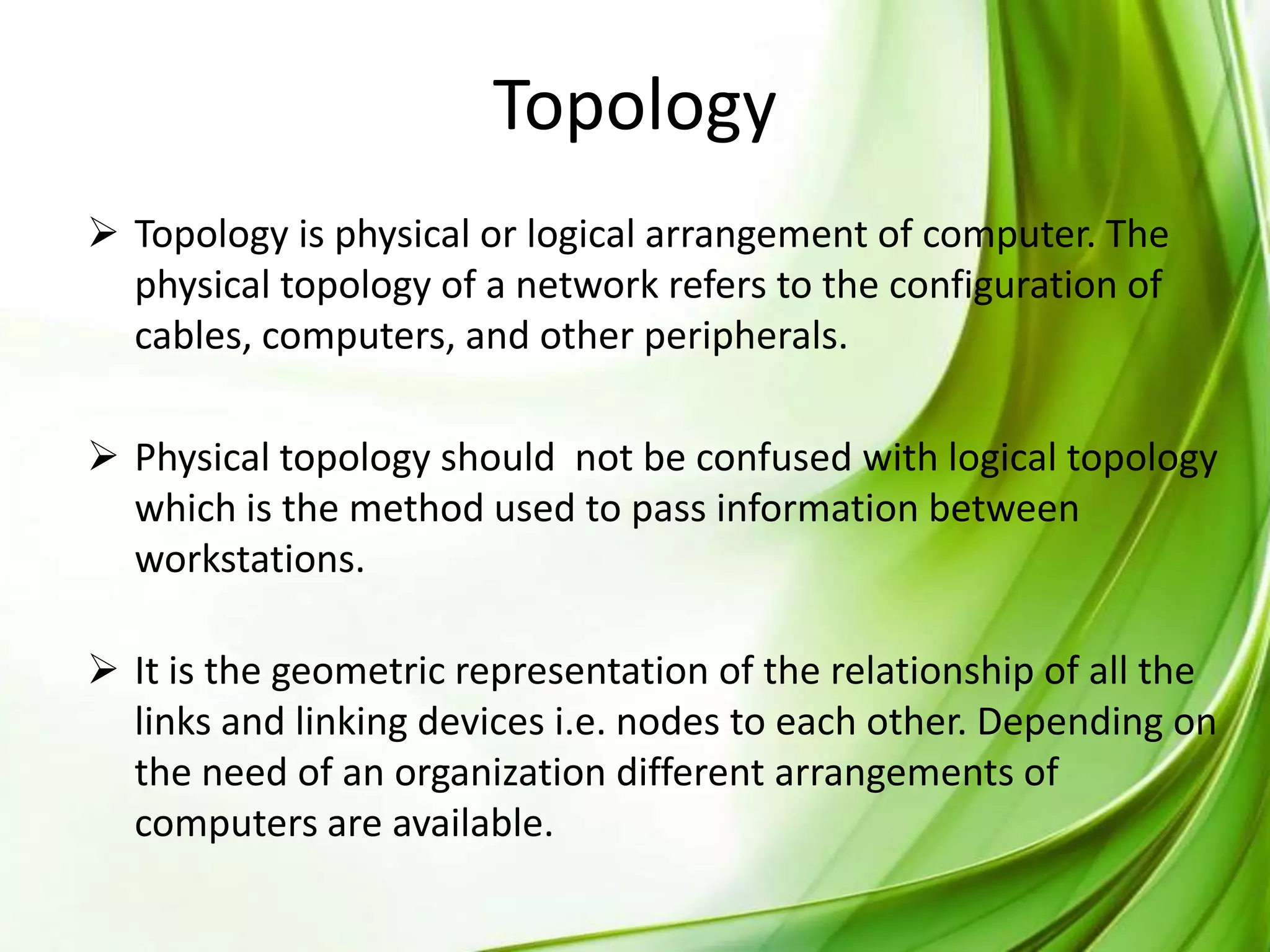 Topology

➢ Topology is physical or logical arrangement of computer. The physical topology of a network refers to the configuration of cables, computers, and other peripherals.

➢ Physical topology should  not be confused with logical topology which is the method used to pass information between workstations.

➢ It is the geometric representation of the relationship of all the links and linking devices i.e. nodes to each other. Depending on the need of an organization different arrangements of computers are available.